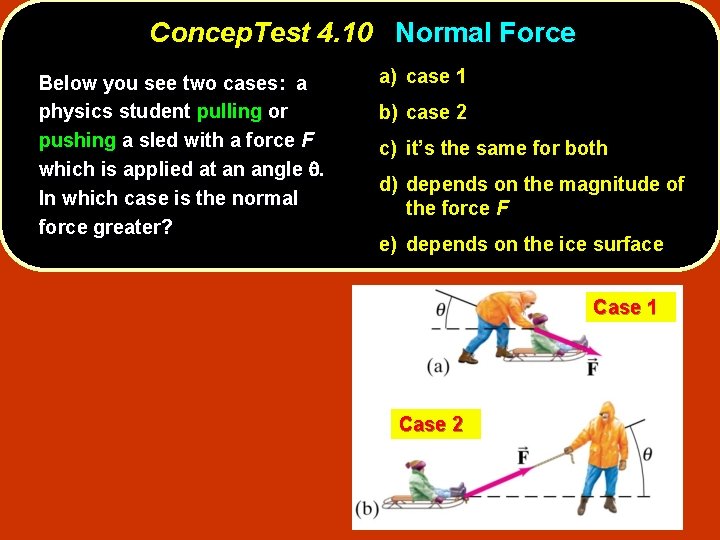 ConcepTest 4.10 Normal Force

Below you see two cases: a physics student pulling or pushing a sled with a force $F$ which is applied at an angle $\theta$. In which case is the normal force greater?

a) case 1
b) case 2
c) it's the same for both
d) depends on the magnitude of the force $F$
e) depends on the ice surface

$\theta$
Case 1
(a)
$\vec{F}$

Case 2
$\vec{F}$
$\theta$
(b)